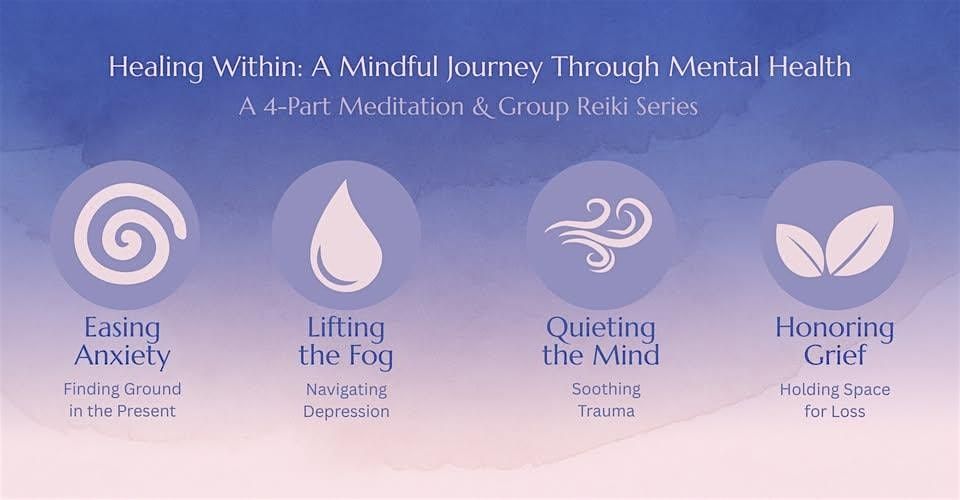 Healing Within: A Mindful Journey Through Mental Health

A 4-Part Meditation & Group Reiki Series

Easing Anxiety

Finding Ground in the Present

Lifting the Fog

Navigating Depression

Quieting the Mind

Soothing Trauma

Honoring Grief

Holding Space for Loss